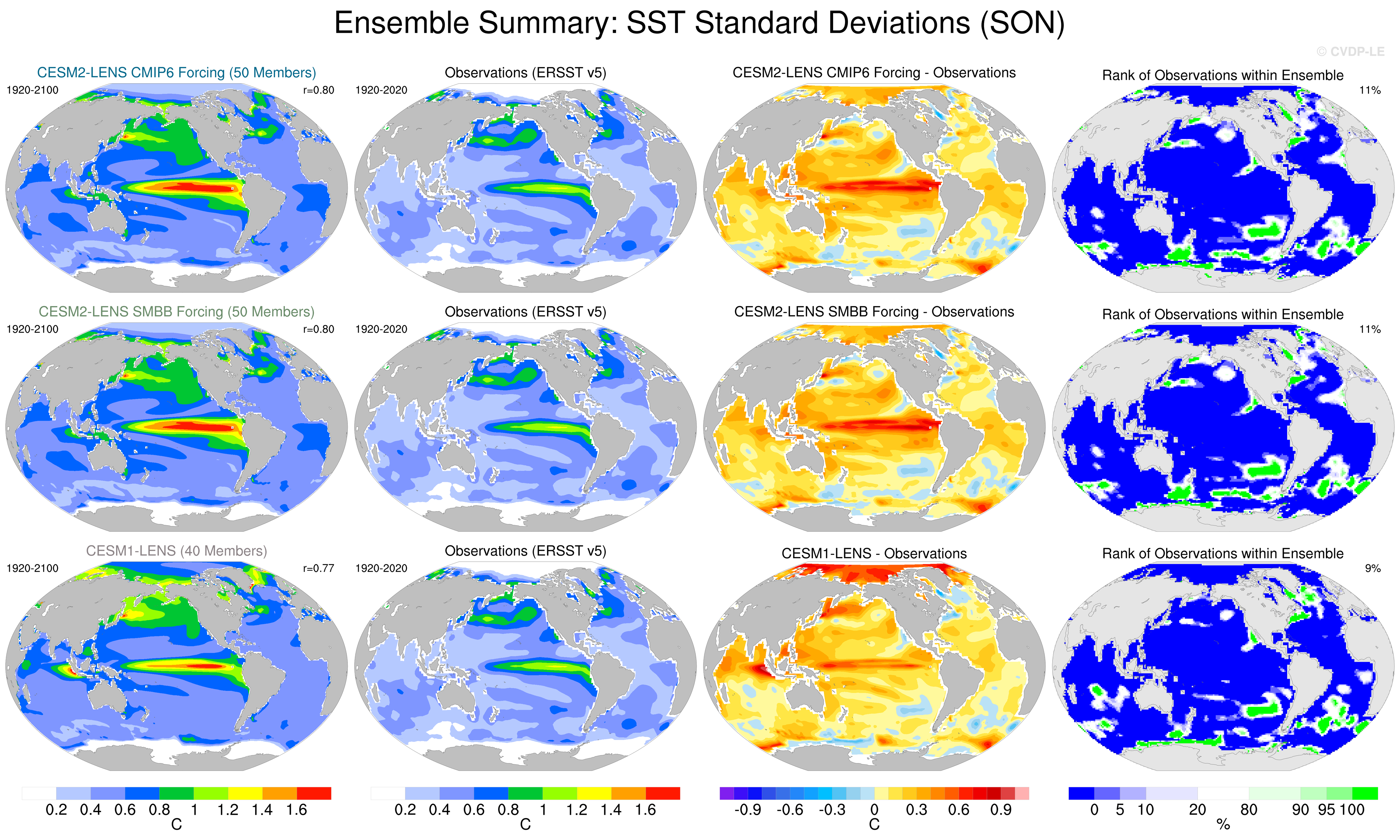 Ensemble Summary: SST Standard Deviations (SON)

© CVDP-LE

CESM2-LENS CMIP6 Forcing (50 Members)
1920-2100
r=0.80

Observations (ERSST v5)
1920-2020

CESM2-LENS CMIP6 Forcing - Observations

Rank of Observations within Ensemble
11%

CESM2-LENS SMBB Forcing (50 Members)
1920-2100
r=0.80

Observations (ERSST v5)
1920-2020

CESM2-LENS SMBB Forcing - Observations

Rank of Observations within Ensemble
11%

CESM1-LENS (40 Members)
1920-2100
r=0.77

Observations (ERSST v5)
1920-2020

CESM1-LENS - Observations

Rank of Observations within Ensemble
9%

0.2 0.4 0.6 0.8 1 1.2 1.4 1.6
C

0.2 0.4 0.6 0.8 1 1.2 1.4 1.6
C

-0.9 -0.6 -0.3 0 0.3 0.6 0.9
C

0 5 10 20 80 90 95 100
%